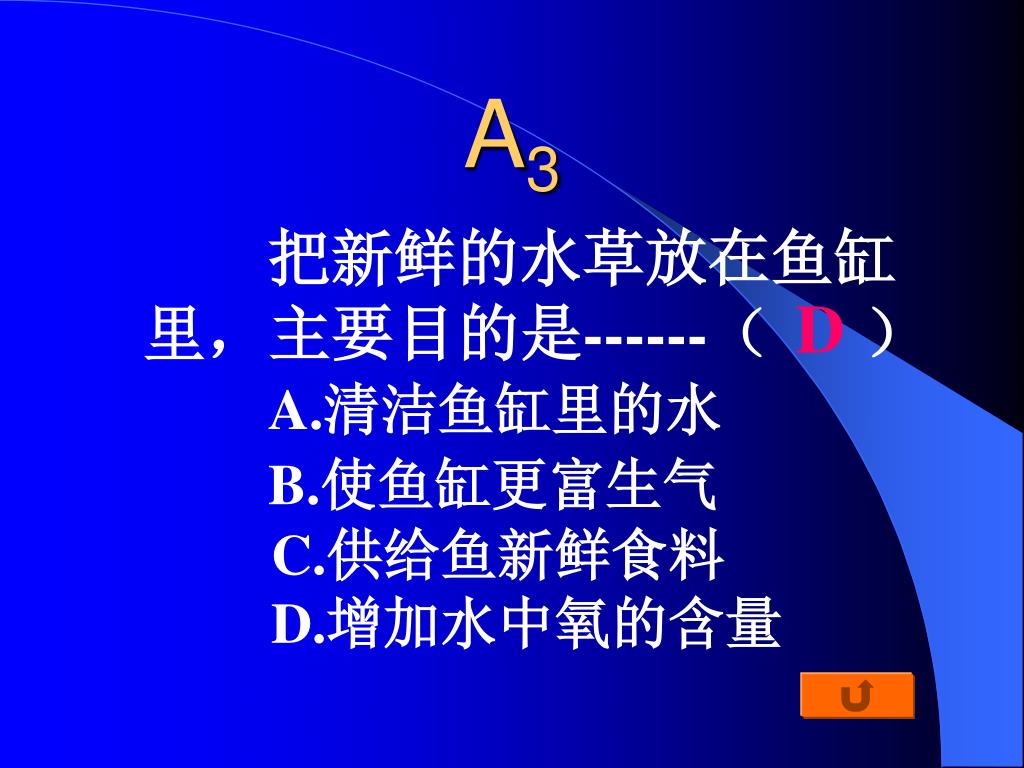 $A_3$

把新鲜的水草放在鱼缸里，主要目的是------（ D ）

A.清洁鱼缸里的水

B.使鱼缸更富生气

C.供给鱼新鲜食料

D.增加水中氧的含量